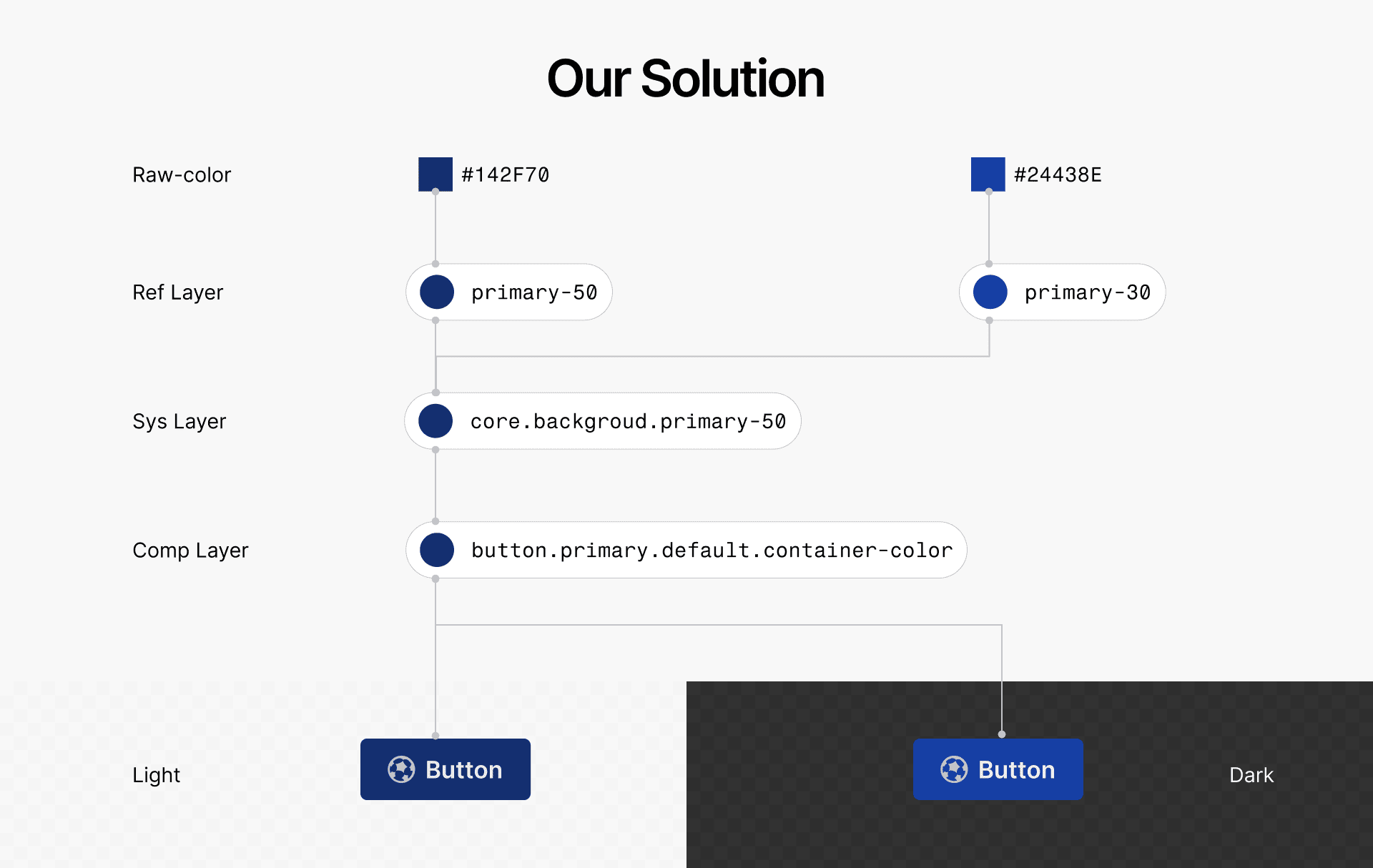 Our Solution

Raw-color

#142F70

#24438E

Ref Layer

primary-50

primary-30

Sys Layer

core.backgroud.primary-50

Comp Layer

button.primary.default.container-color

Light

Button

Button

Dark